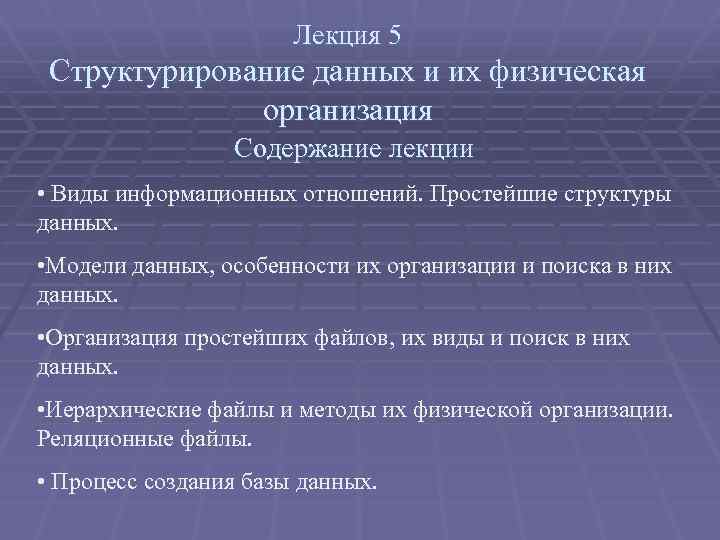 Лекция 5
Структурирование данных и их физическая организация
Содержание лекции

• Виды информационных отношений. Простейшие структуры данных.

•Модели данных, особенности их организации и поиска в них данных.

•Организация простейших файлов, их виды и поиск в них данных.

•Иерархические файлы и методы их физической организации. Реляционные файлы.

• Процесс создания базы данных.